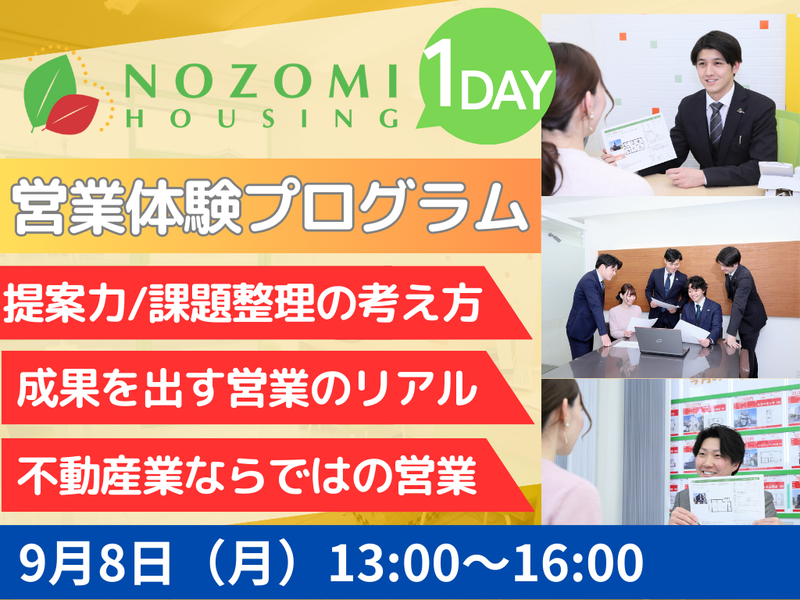 NOZOMI HOUSING

1DAY

営業体験プログラム

提案力/課題整理の考え方

成果を出す営業のリアル

不動産業ならではの営業

9月8日（月）13:00～16:00